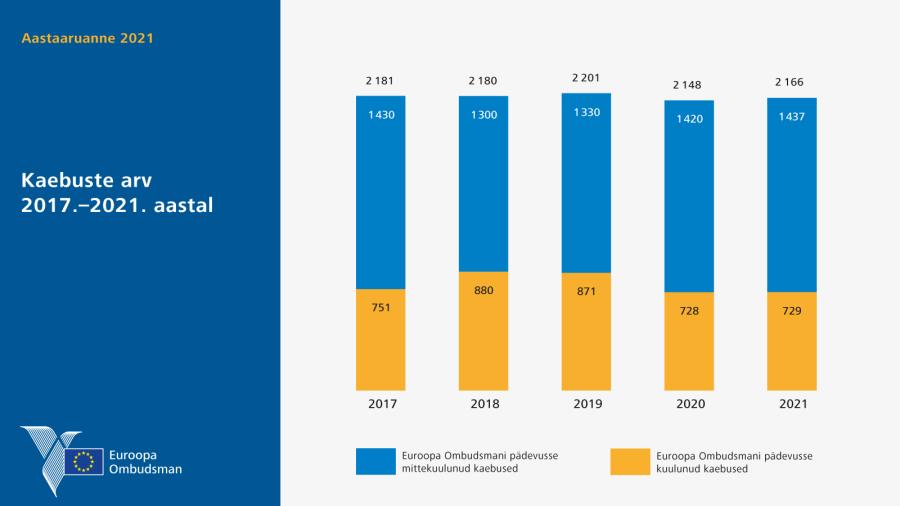 Aastaaruanne 2021

Kaebuste arv 2017.–2021. aastal

Euroopa Ombudsman

2 181
1 430
751
2017

2 180
1 300
880
2018

2 201
1 330
871
2019

2 148
1 420
728
2020

2 166
1 437
729
2021

Euroopa Ombudsmani pädevusse mittekuulunud kaebused

Euroopa Ombudsmani pädevusse kuulunud kaebused